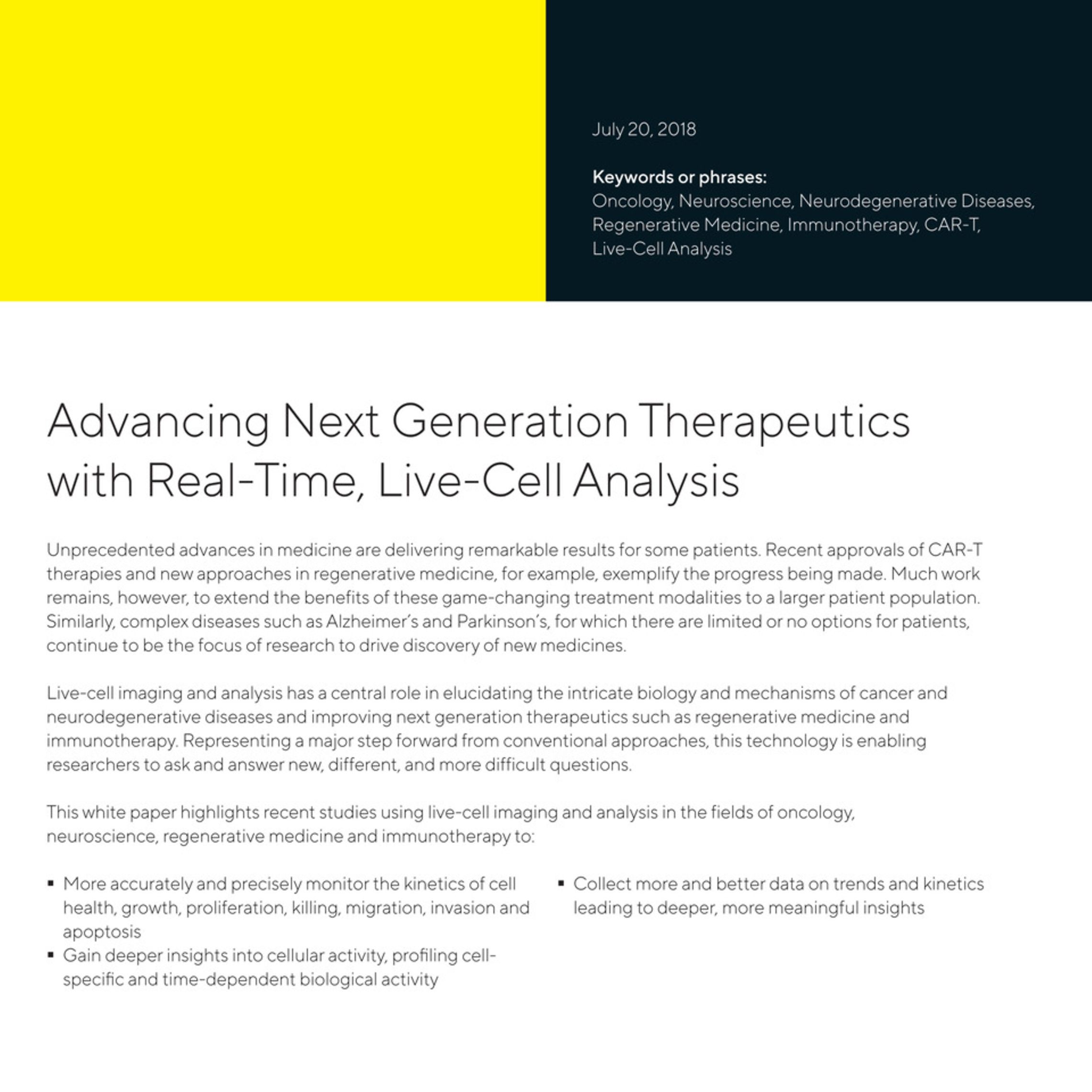 July 20, 2018

Keywords or phrases:
Oncology, Neuroscience, Neurodegenerative Diseases, Regenerative Medicine, Immunotherapy, CAR-T, Live-Cell Analysis

Advancing Next Generation Therapeutics with Real-Time, Live-Cell Analysis

Unprecedented advances in medicine are delivering remarkable results for some patients. Recent approvals of CAR-T therapies and new approaches in regenerative medicine, for example, exemplify the progress being made. Much work remains, however, to extend the benefits of these game-changing treatment modalities to a larger patient population. Similarly, complex diseases such as Alzheimer's and Parkinson's, for which there are limited or no options for patients, continue to be the focus of research to drive discovery of new medicines.

Live-cell imaging and analysis has a central role in elucidating the intricate biology and mechanisms of cancer and neurodegenerative diseases and improving next generation therapeutics such as regenerative medicine and immunotherapy. Representing a major step forward from conventional approaches, this technology is enabling researchers to ask and answer new, different, and more difficult questions.

This white paper highlights recent studies using live-cell imaging and analysis in the fields of oncology, neuroscience, regenerative medicine and immunotherapy to:

▪ More accurately and precisely monitor the kinetics of cell health, growth, proliferation, killing, migration, invasion and apoptosis
▪ Gain deeper insights into cellular activity, profiling cell-specific and time-dependent biological activity

▪ Collect more and better data on trends and kinetics leading to deeper, more meaningful insights